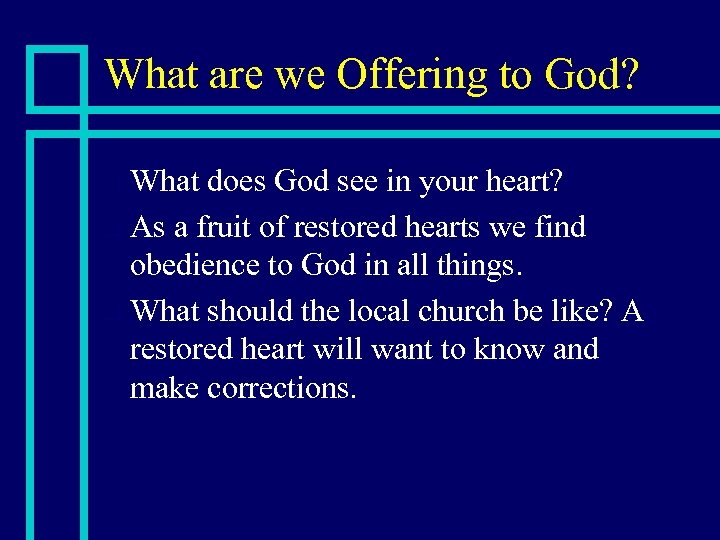 What are we Offering to God?

What does God see in your heart?

As a fruit of restored hearts we find obedience to God in all things.

What should the local church be like? A restored heart will want to know and make corrections.